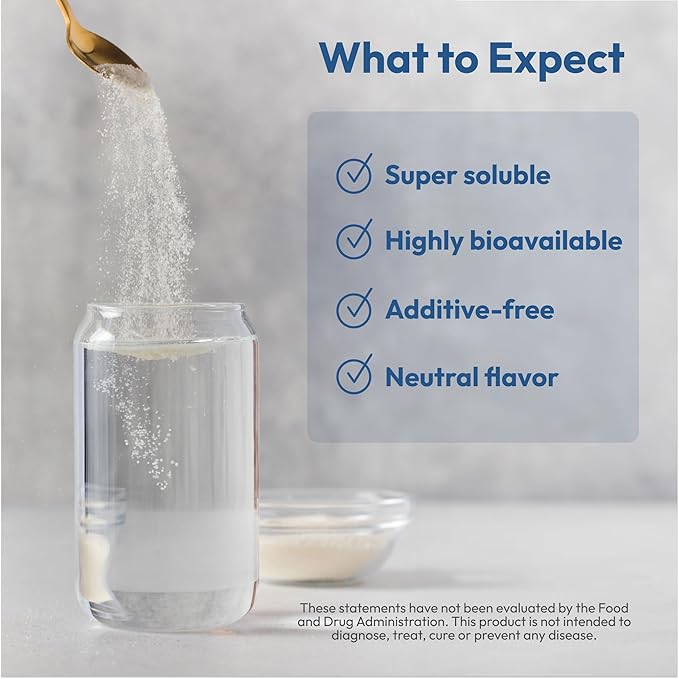 What to Expect

Super soluble

Highly bioavailable

Additive-free

Neutral flavor

These statements have not been evaluated by the Food and Drug Administration. This product is not intended to diagnose, treat, cure or prevent any disease.